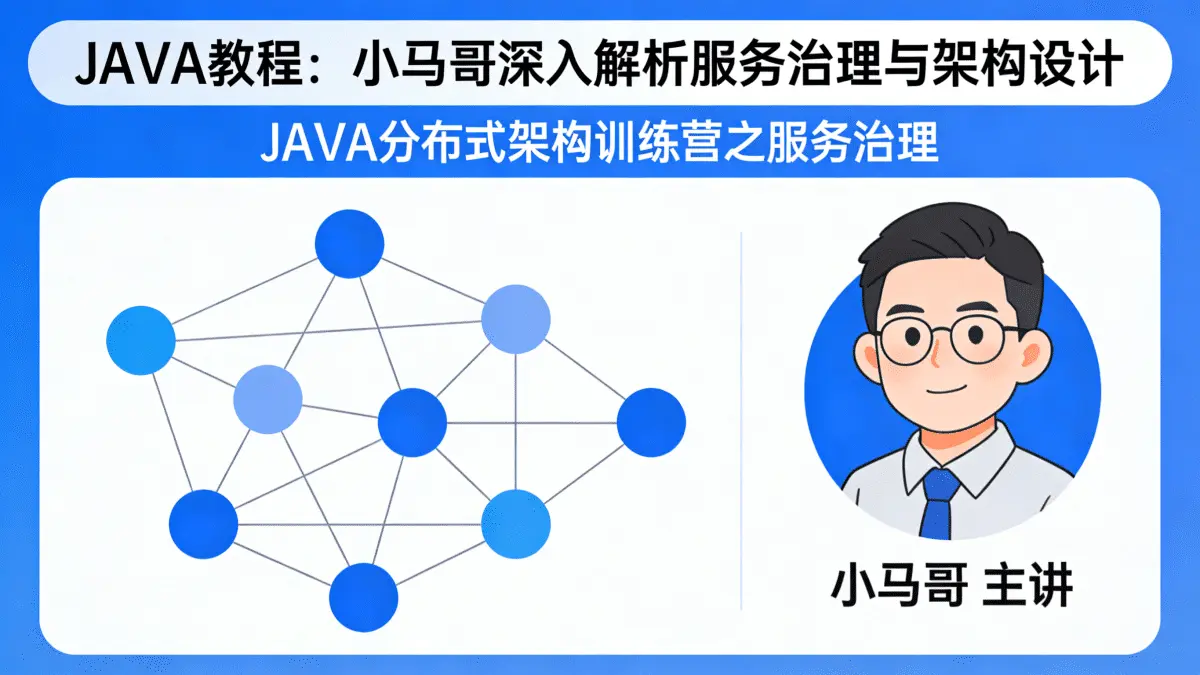 JAVA教程：小马哥深入解析服务治理与架构设计

JAVA分布式架构训练营之服务治理

小马哥 主讲